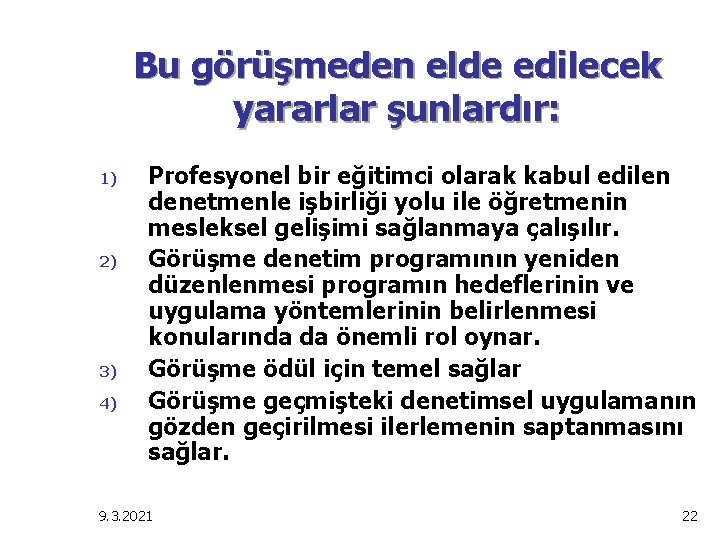 Bu görüşmeden elde edilecek yararlar şunlardır:

1) Profesyonel bir eğitimci olarak kabul edilen denetmenle işbirliği yolu ile öğretmenin mesleksel gelişimi sağlanmaya çalışılır.

2) Görüşme denetim programının yeniden düzenlenmesi programın hedeflerinin ve uygulama yöntemlerinin belirlenmesi konularında da önemli rol oynar.

3) Görüşme ödül için temel sağlar

4) Görüşme geçmişteki denetimsel uygulamanın gözden geçirilmesi ilerlemenin saptanmasını sağlar.

9.3.2021

22